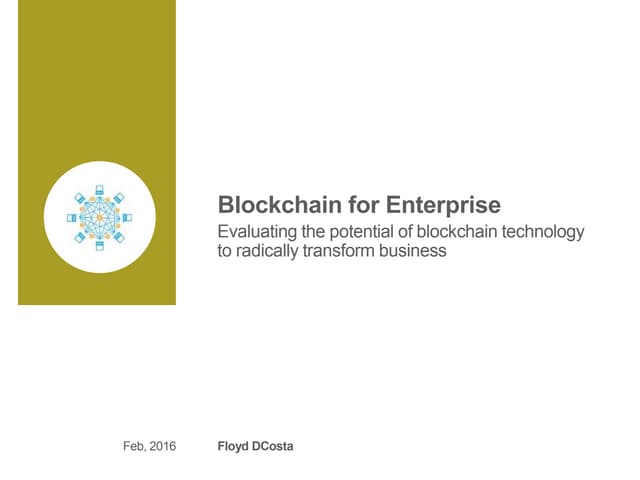 Blockchain for Enterprise
Evaluating the potential of blockchain technology to radically transform business

Feb, 2016

Floyd DCosta